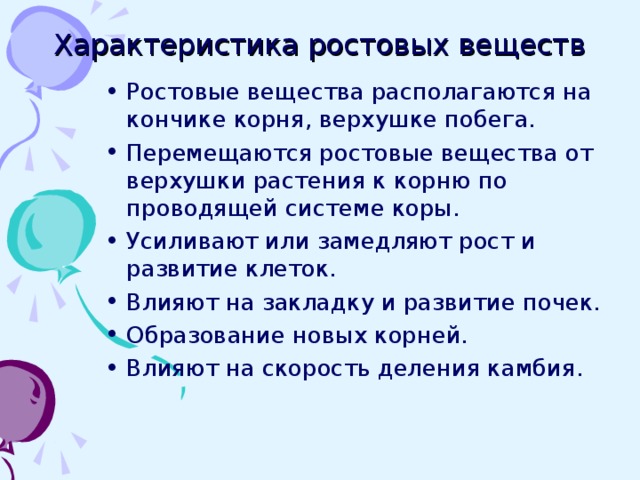 Характеристика ростовых веществ

• Ростовые вещества располагаются на кончике корня, верхушке побега.
• Перемещаются ростовые вещества от верхушки растения к корню по проводящей системе коры.
• Усиливают или замедляют рост и развитие клеток.
• Влияют на закладку и развитие почек.
• Образование новых корней.
• Влияют на скорость деления камбия.